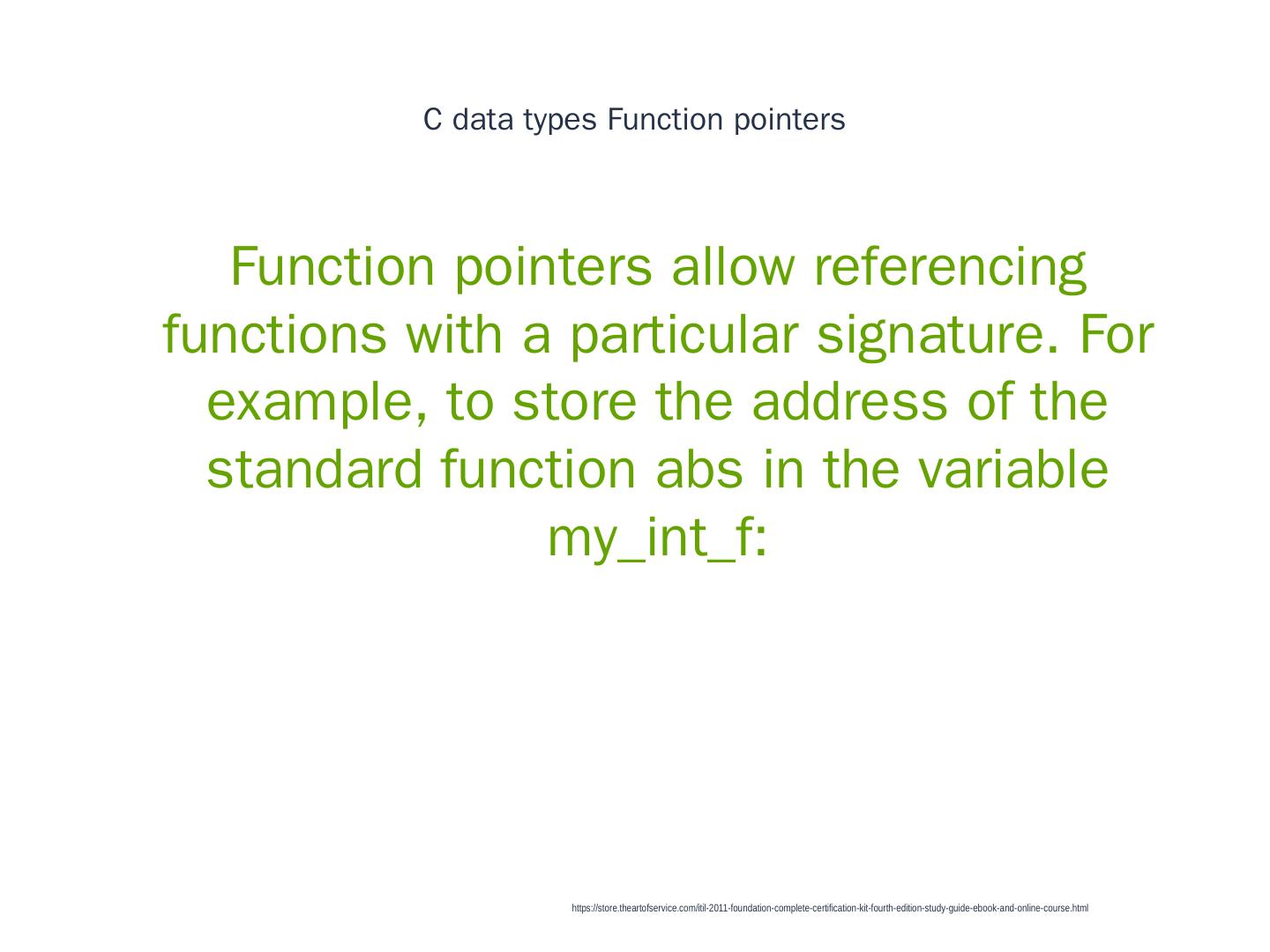 C data types Function pointers

Function pointers allow referencing functions with a particular signature. For example, to store the address of the standard function abs in the variable my_int_f:

https://store.theartofservice.com/itil-2011-foundation-complete-certification-kit-fourth-edition-study-guide-ebook-and-online-course.html